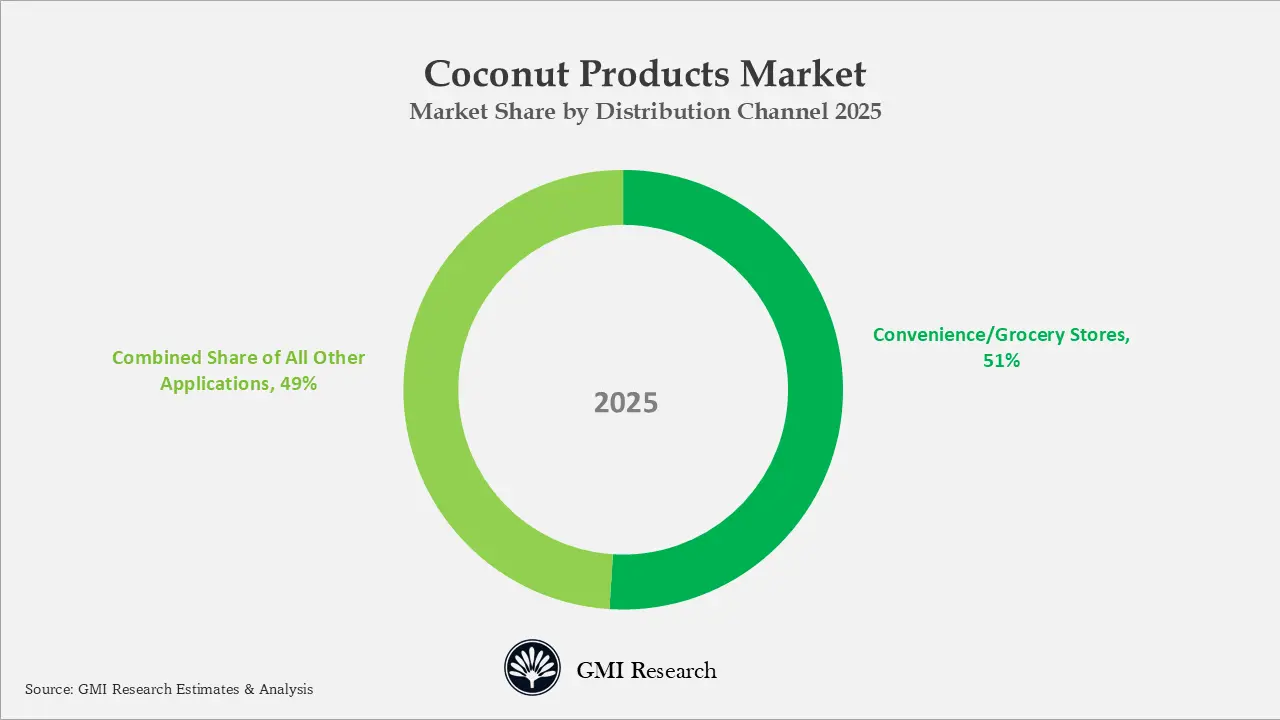 Coconut Products Market
Market Share by Distribution Channel 2025

Combined Share of All Other Applications, 49%

2025

Convenience/Grocery Stores, 51%

GMI Research

Source: GMI Research Estimates & Analysis